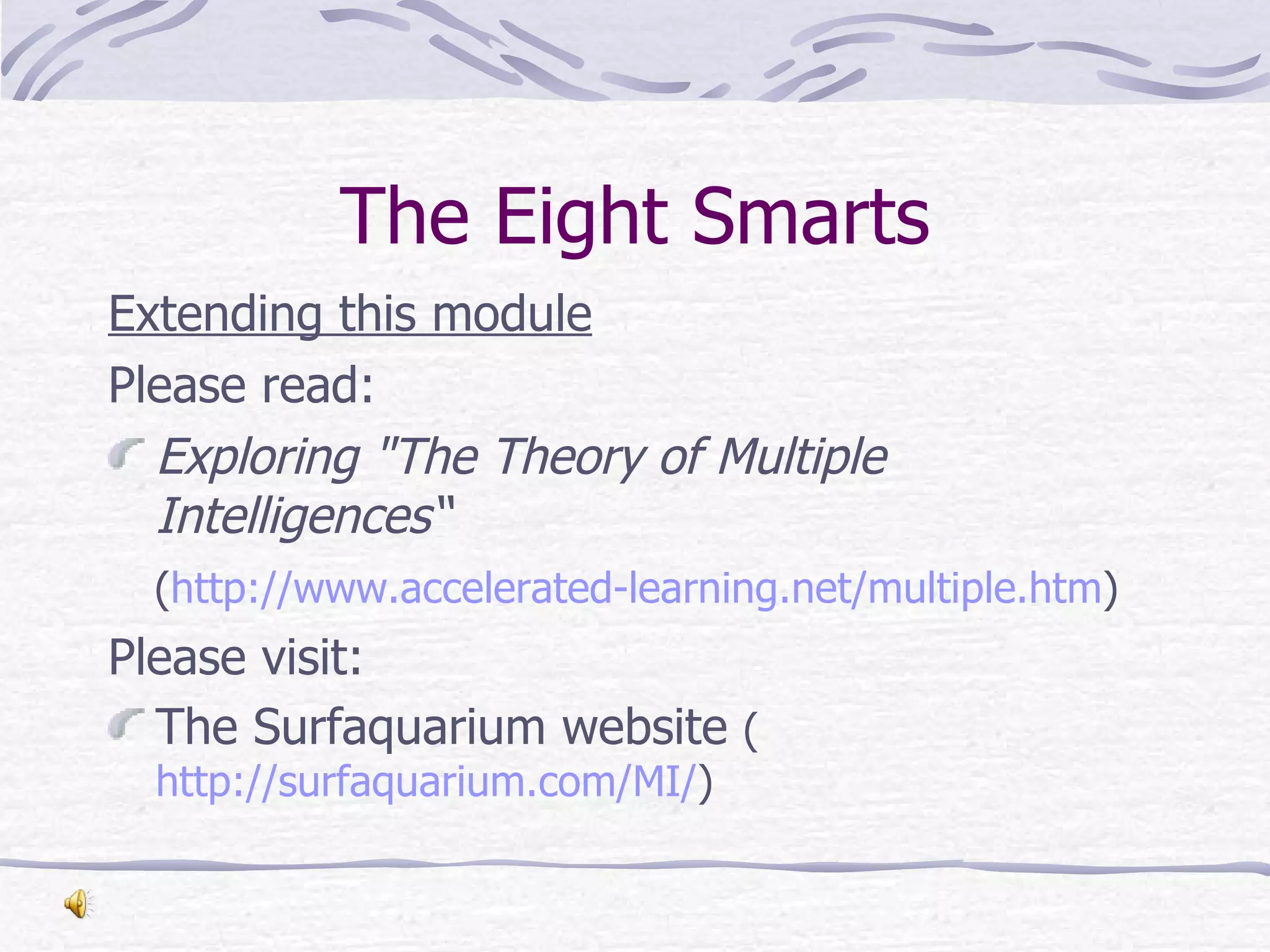 The Eight Smarts

Extending this module

Please read:

Exploring "The Theory of Multiple Intelligences"

(http://www.accelerated-learning.net/multiple.htm)

Please visit:

The Surfaquarium website ( http://surfaquarium.com/MI/)